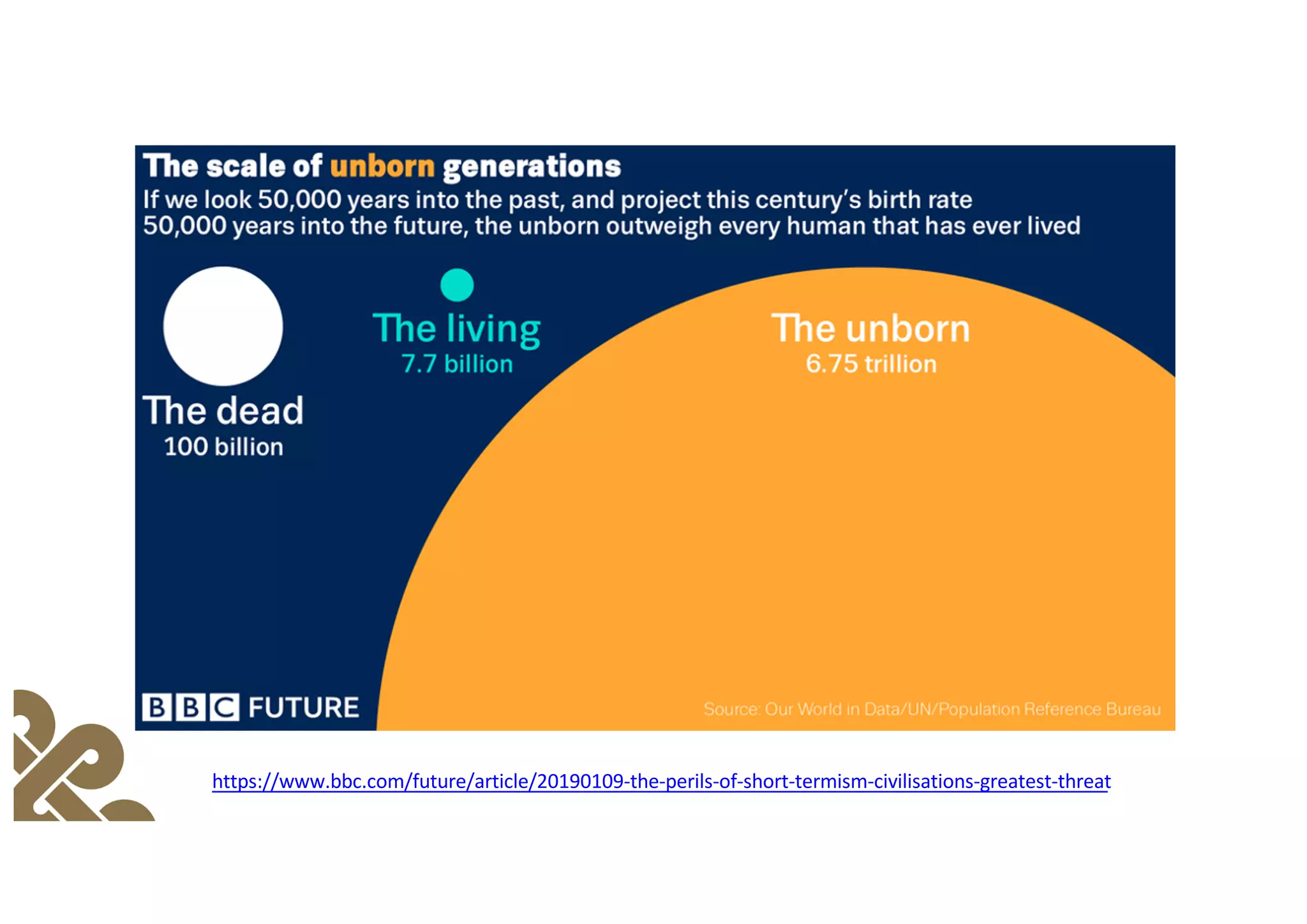 The scale of unborn generations
If we look 50,000 years into the past, and project this century's birth rate 50,000 years into the future, the unborn outweigh every human that has ever lived

The dead
100 billion

The living
7.7 billion

The unborn
6.75 trillion

BBC FUTURE

Source: Our World in Data/UN/Population Reference Bureau

https://www.bbc.com/future/article/20190109-the-perils-of-short-termism-civilisations-greatest-threat